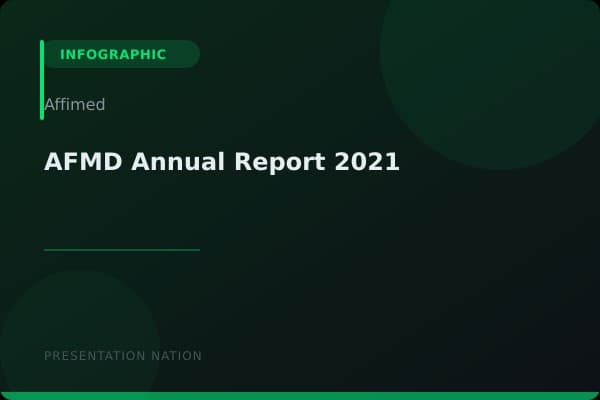 INFOGRAPHIC

Affimed

AFMD Annual Report 2021

PRESENTATION NATION